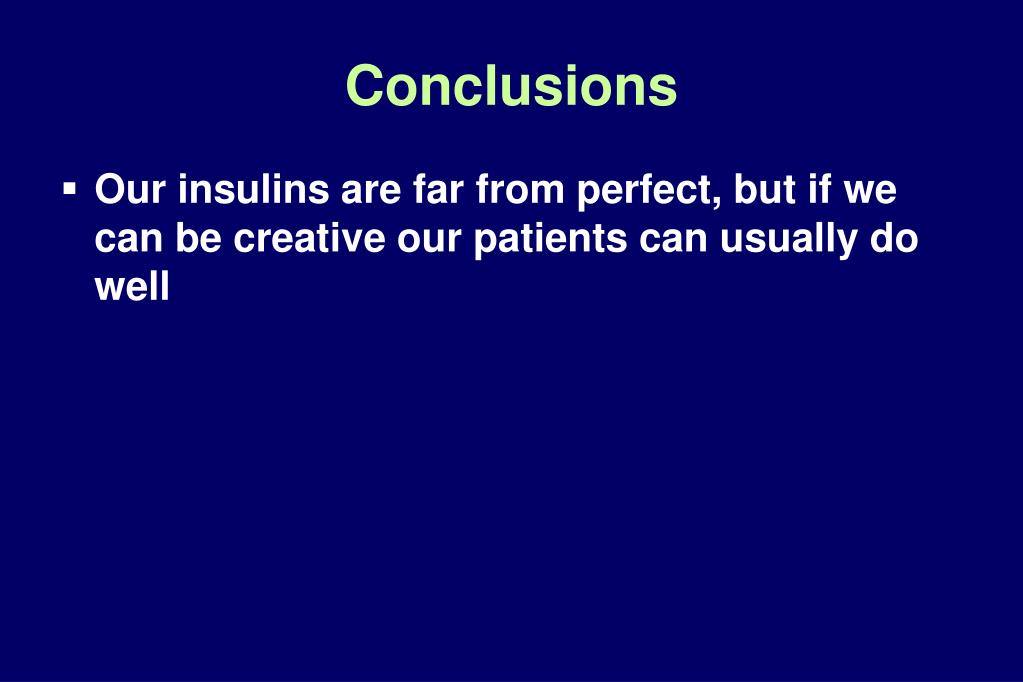 Conclusions

▪ Our insulins are far from perfect, but if we can be creative our patients can usually do well